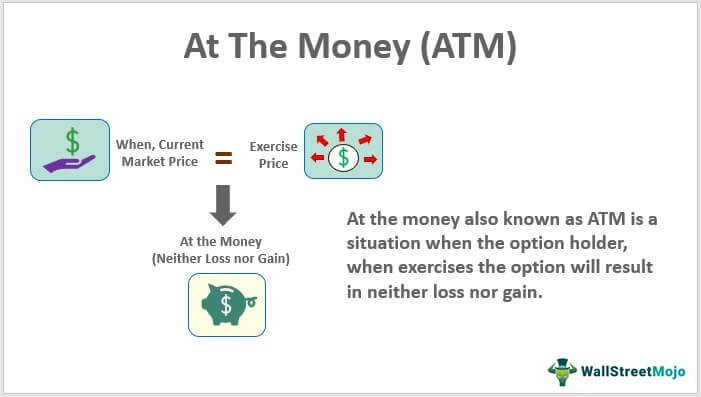 At The Money (ATM)

$

When, Current Market Price

=

Exercise Price

$

At the Money (Neither Loss nor Gain)

$

At the money also known as ATM is a situation when the option holder, when exercises the option will result in neither loss nor gain.

WallStreetMojo